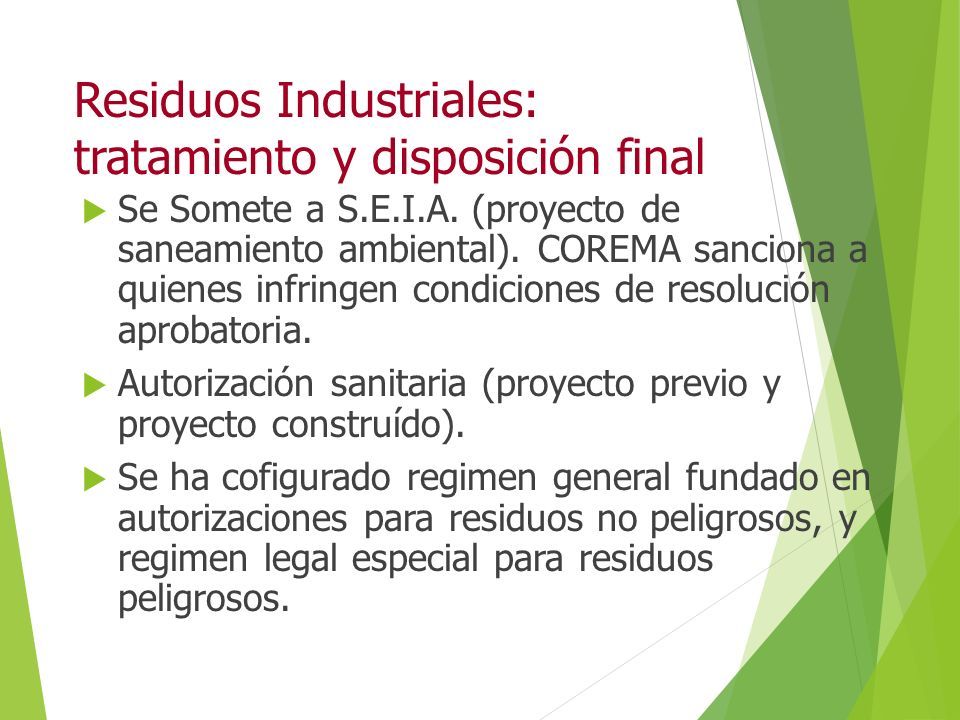 Residuos Industriales: tratamiento y disposición final

Se Somete a S.E.I.A. (proyecto de saneamiento ambiental). COREMA sanciona a quienes infringen condiciones de resolución aprobatoria.

Autorización sanitaria (proyecto previo y proyecto construído).

Se ha cofigurado regimen general fundado en autorizaciones para residuos no peligrosos, y regimen legal especial para residuos peligrosos.